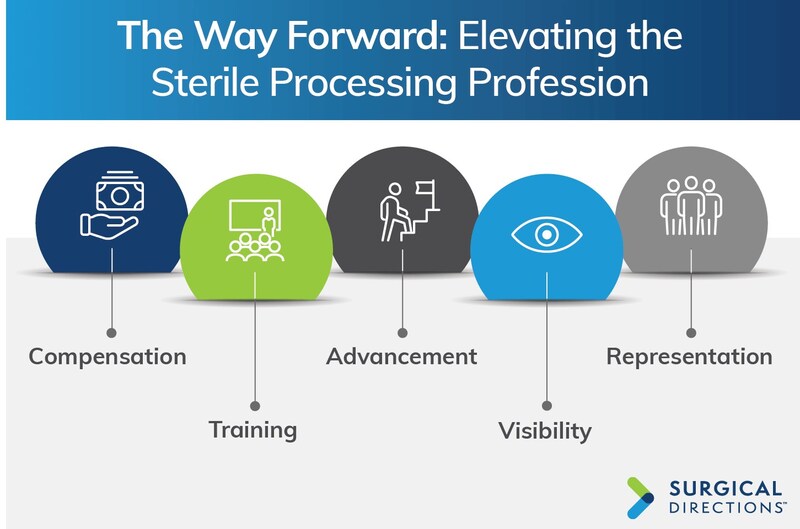 The Way Forward: Elevating the Sterile Processing Profession

Compensation

Training

Advancement

Visibility

Representation

SURGICAL DIRECTIONS™